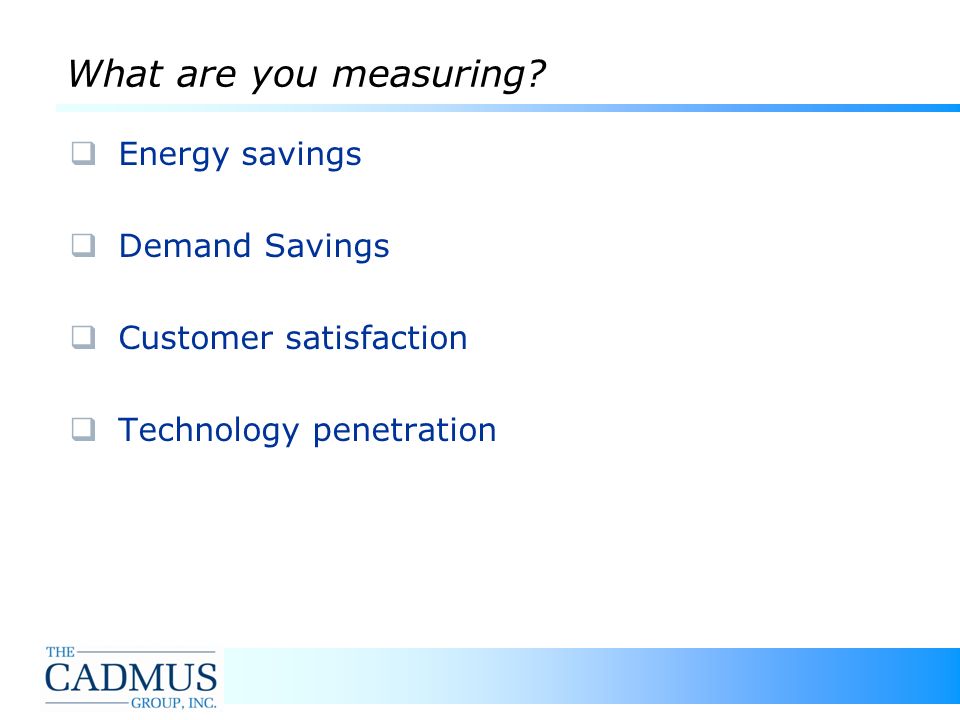 What are you measuring?

❑ Energy savings

❑ Demand Savings

❑ Customer satisfaction

❑ Technology penetration

THE
CADMUS
GROUP, INC.